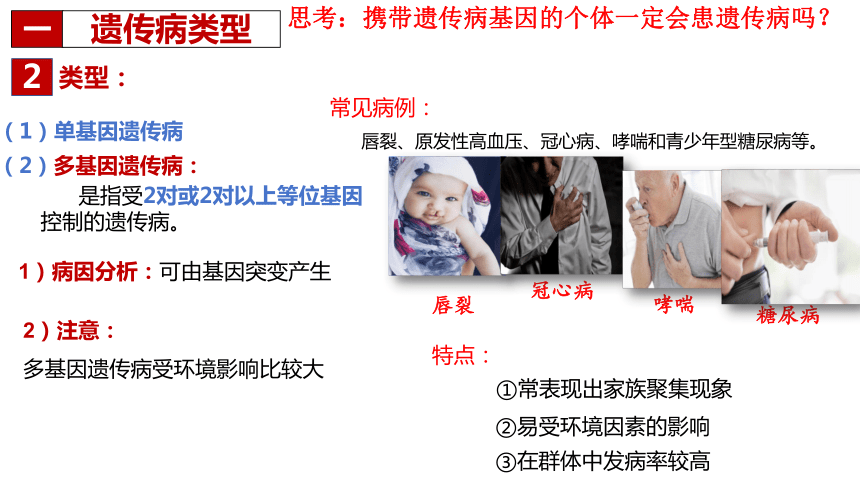 一 遗传病类型

思考：携带遗传病基因的个体一定会患遗传病吗？

2 类型：

（1）单基因遗传病

（2）多基因遗传病：

是指受2对或2对以上等位基因控制的遗传病。

1）病因分析：可由基因突变产生

2）注意：

多基因遗传病受环境影响比较大

常见病例：

唇裂、原发性高血压、冠心病、哮喘和青少年型糖尿病等。

唇裂

冠心病

哮喘

糖尿病

特点：

①常表现出家族聚集现象

②易受环境因素的影响

③在群体中发病率较高